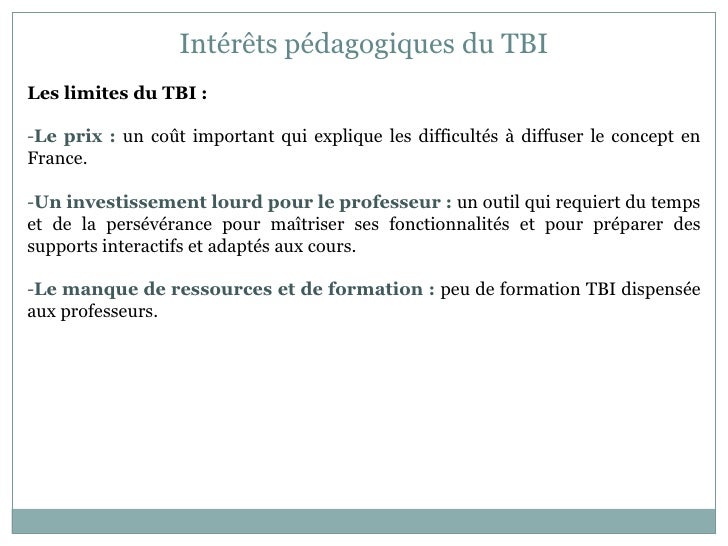 Intérêts pédagogiques du TBI

Les limites du TBI :

-Le prix : un coût important qui explique les difficultés à diffuser le concept en France.

-Un investissement lourd pour le professeur : un outil qui requiert du temps et de la persévérance pour maîtriser ses fonctionnalités et pour préparer des supports interactifs et adaptés aux cours.

-Le manque de ressources et de formation : peu de formation TBI dispensée aux professeurs.